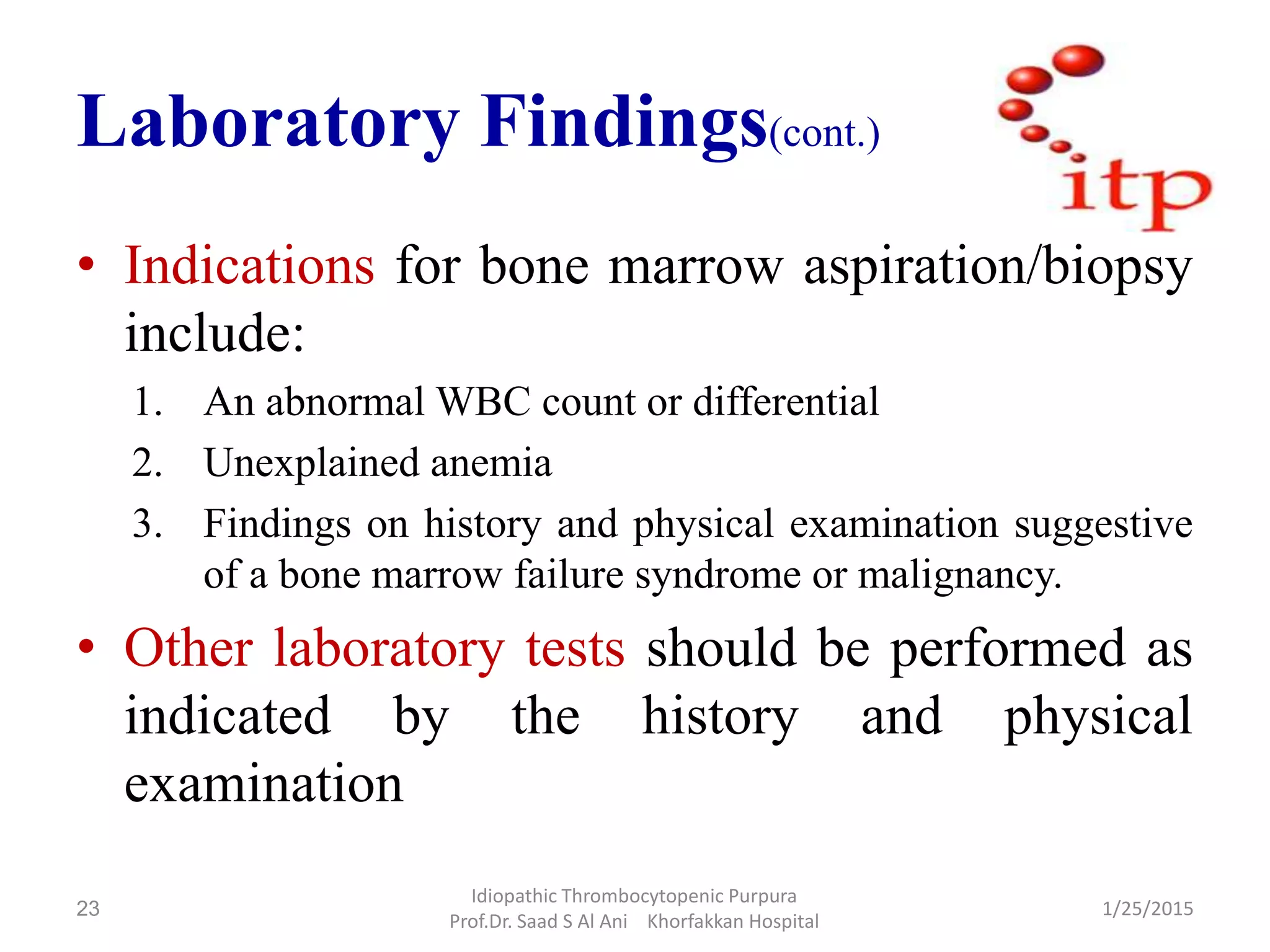 Laboratory Findings(cont.)

itp

• Indications for bone marrow aspiration/biopsy include:

1. An abnormal WBC count or differential
2. Unexplained anemia
3. Findings on history and physical examination suggestive of a bone marrow failure syndrome or malignancy.

• Other laboratory tests should be performed as indicated by the history and physical examination

23

Idiopathic Thrombocytopenic Purpura
Prof.Dr. Saad S Al Ani Khorfakkan Hospital

1/25/2015